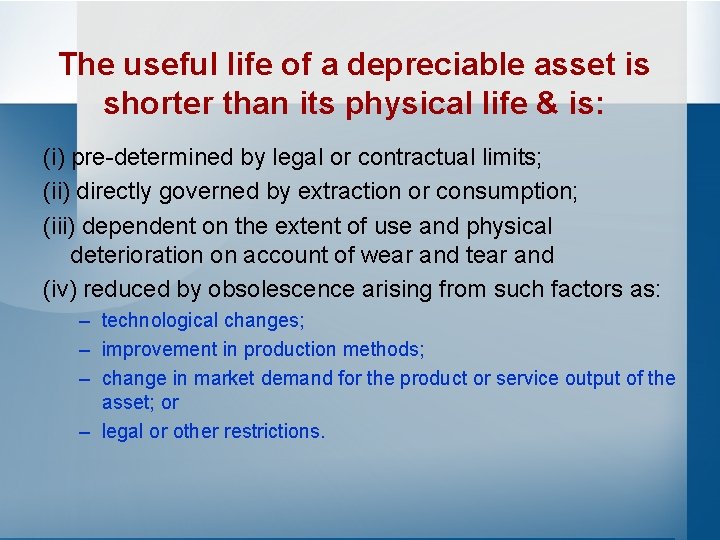 The useful life of a depreciable asset is shorter than its physical life & is:

(i) pre-determined by legal or contractual limits;

(ii) directly governed by extraction or consumption;

(iii) dependent on the extent of use and physical deterioration on account of wear and tear and

(iv) reduced by obsolescence arising from such factors as:

– technological changes;

– improvement in production methods;

– change in market demand for the product or service output of the asset; or

– legal or other restrictions.